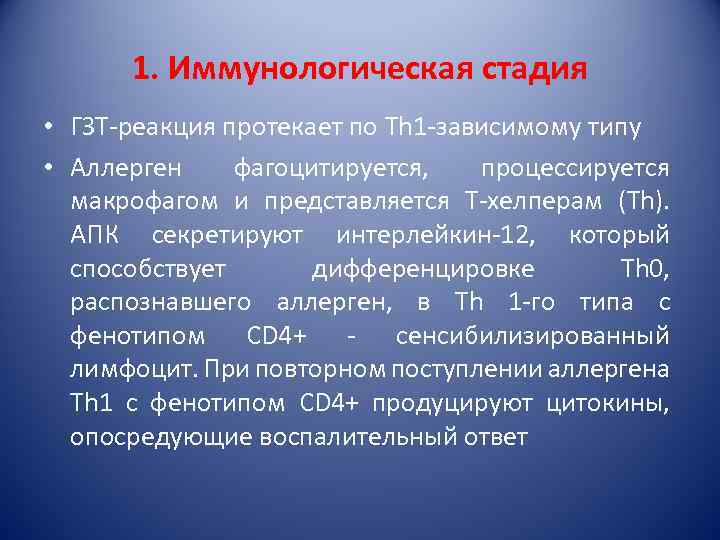 1. Иммунологическая стадия

• ГЗТ-реакция протекает по Th1-зависимому типу

• Аллерген фагоцитируется, процессируется макрофагом и представляется Т-хелперам (Th). АПК секретируют интерлейкин-12, который способствует дифференцировке Th0, распознавшего аллерген, в Th 1-го типа с фенотипом CD4+ - сенсибилизированный лимфоцит. При повторном поступлении аллергена Th1 с фенотипом CD4+ продуцируют цитокины, опосредующие воспалительный ответ